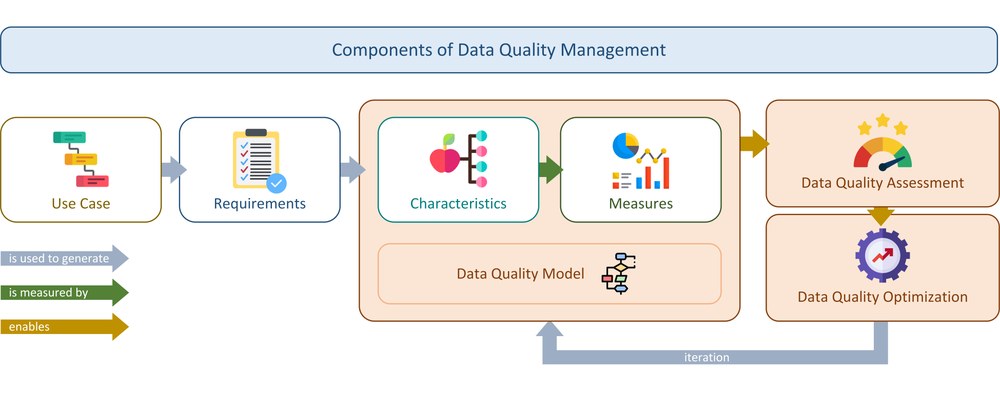 Components of Data Quality Management

Use Case

Requirements

Characteristics

Measures

Data Quality Model

Data Quality Assessment

Data Quality Optimization

is used to generate

is measured by

enables

iteration